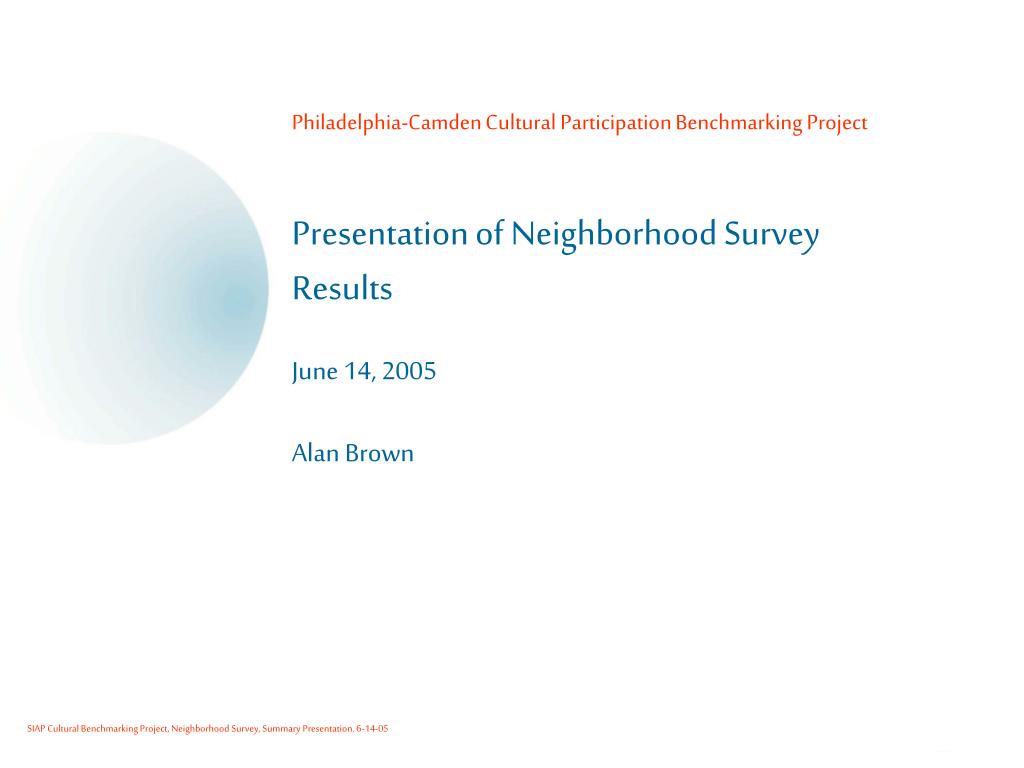 Philadelphia-Camden Cultural Participation Benchmarking Project

Presentation of Neighborhood Survey Results

June 14, 2005

Alan Brown

SIAP Cultural Benchmarking Project, Neighborhood Survey, Summary Presentation, 6-14-05